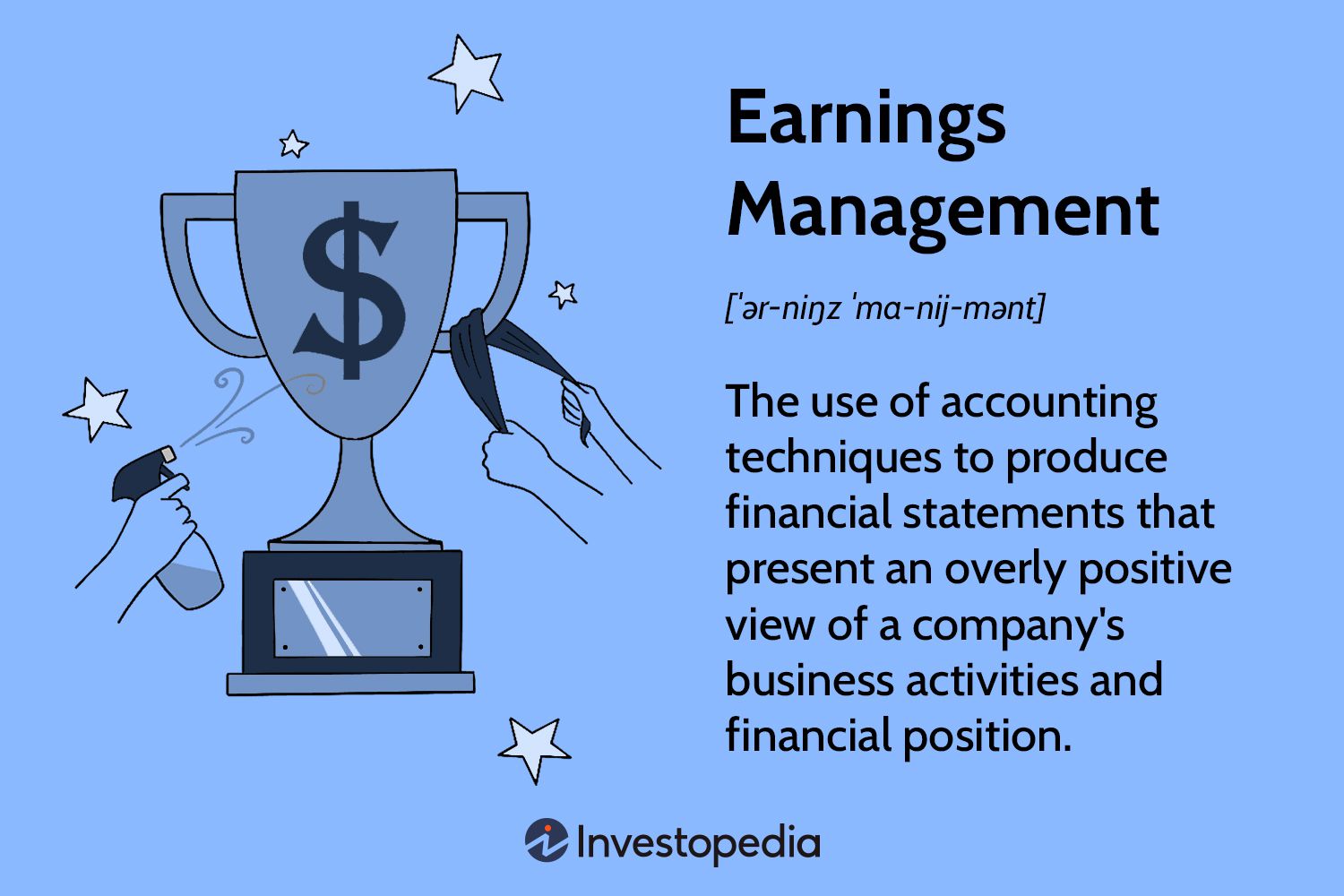 $

Earnings Management

[ˈər-niŋz ˈma-nij-mənt]

The use of accounting techniques to produce financial statements that present an overly positive view of a company's business activities and financial position.

Investopedia